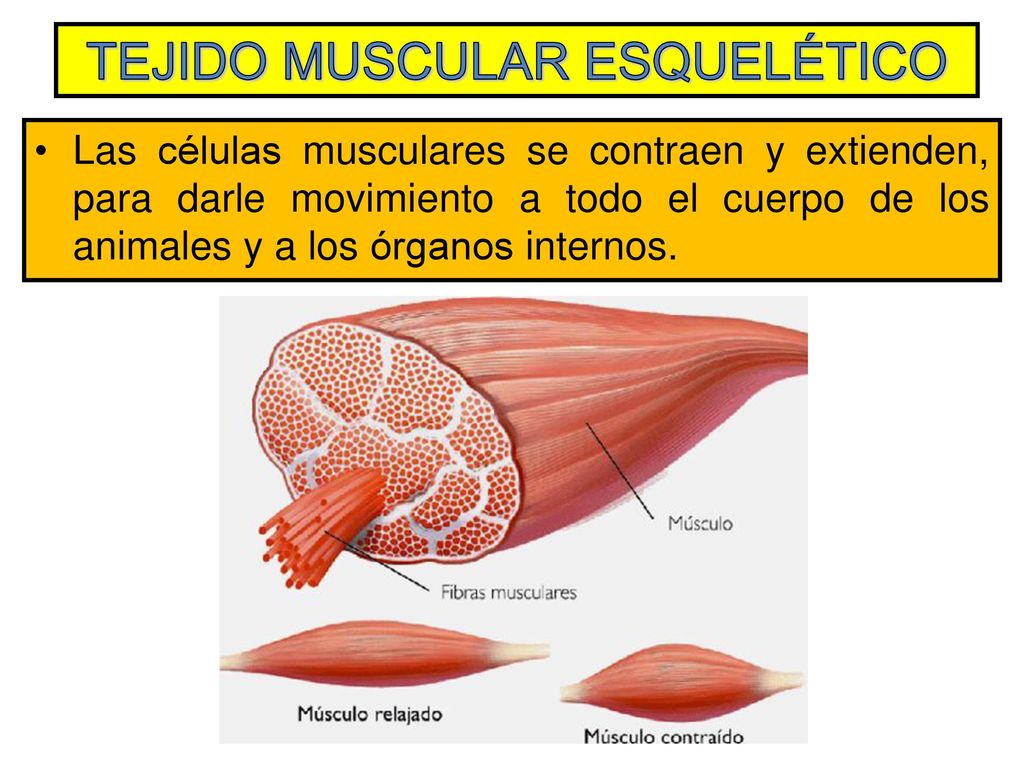 TEJIDO MUSCULAR ESQUELÉTICO

• Las células musculares se contraen y extienden, para darle movimiento a todo el cuerpo de los animales y a los órganos internos.

Músculo

Fibras musculares

Músculo relajado

Músculo contraído